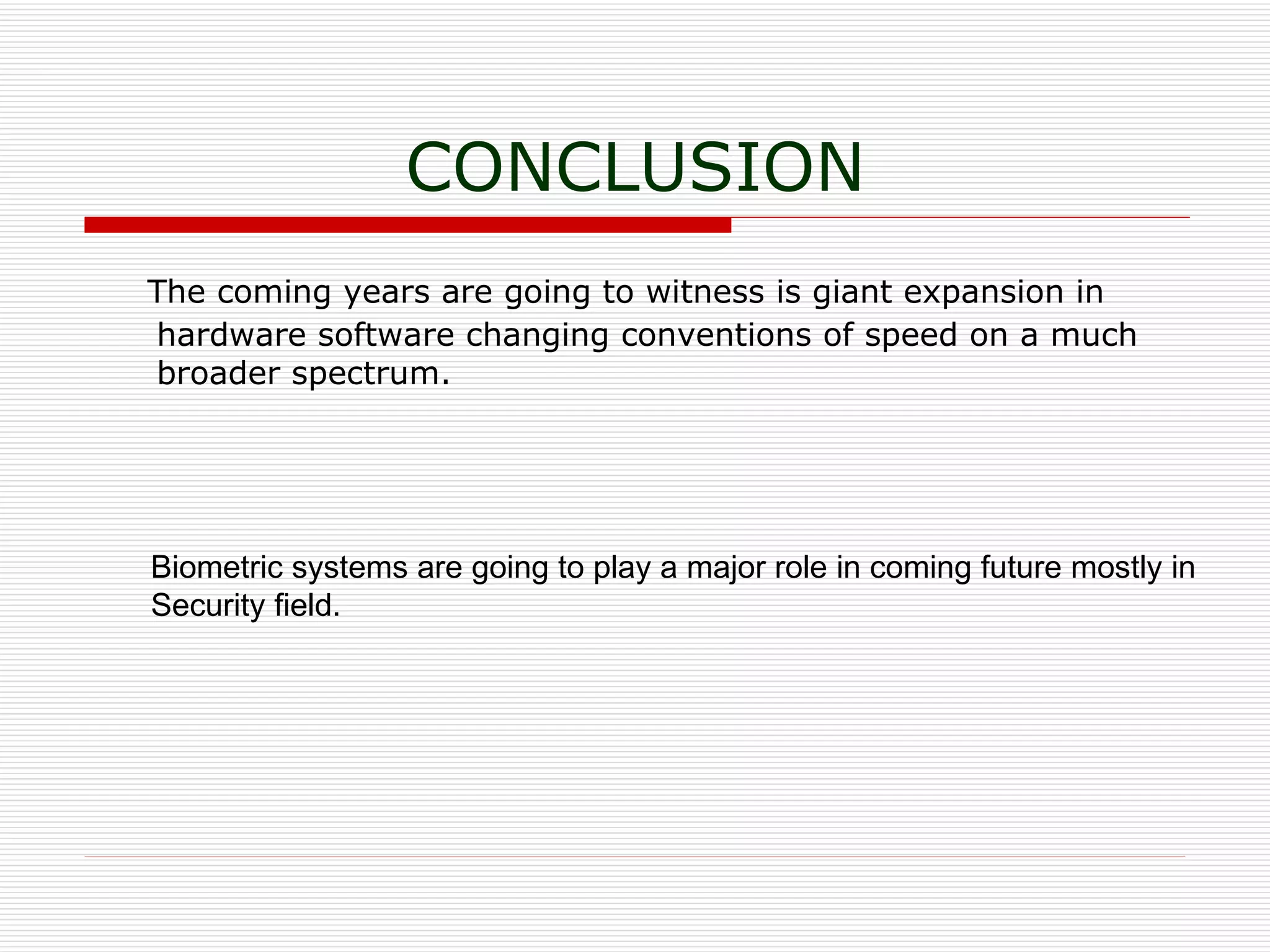 CONCLUSION

The coming years are going to witness is giant expansion in hardware software changing conventions of speed on a much broader spectrum.

Biometric systems are going to play a major role in coming future mostly in Security field.